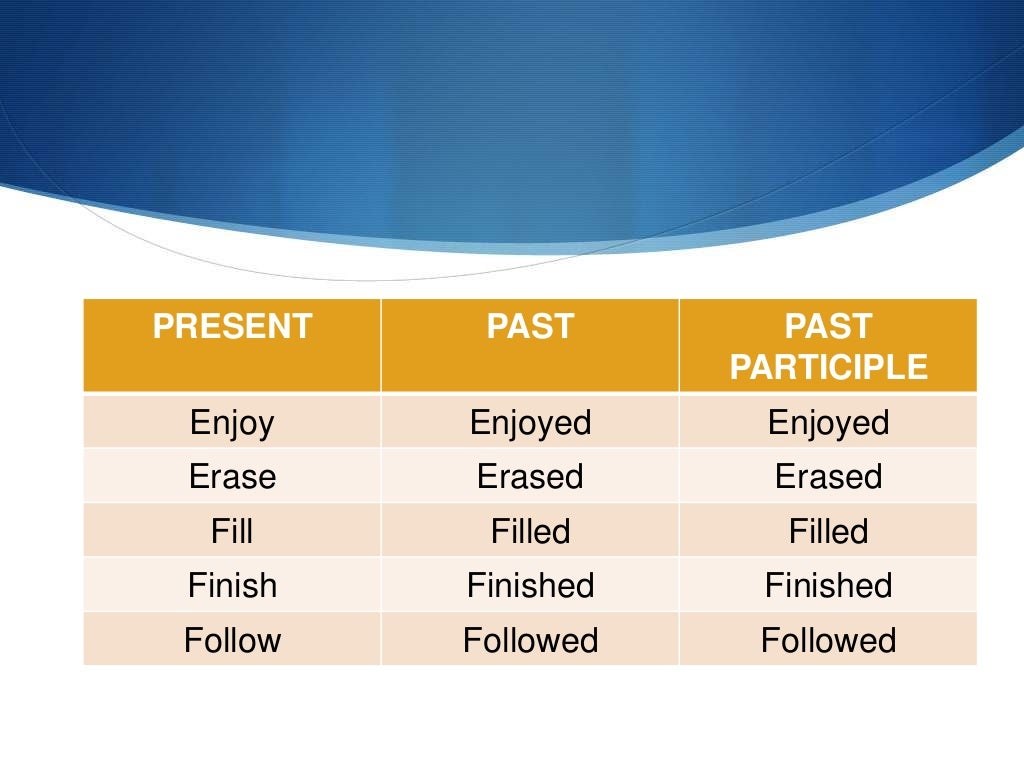 | PRESENT | PAST | PAST PARTICIPLE |
|---|---|---|
| Enjoy | Enjoyed | Enjoyed |
| Erase | Erased | Erased |
| Fill | Filled | Filled |
| Finish | Finished | Finished |
| Follow | Followed | Followed |